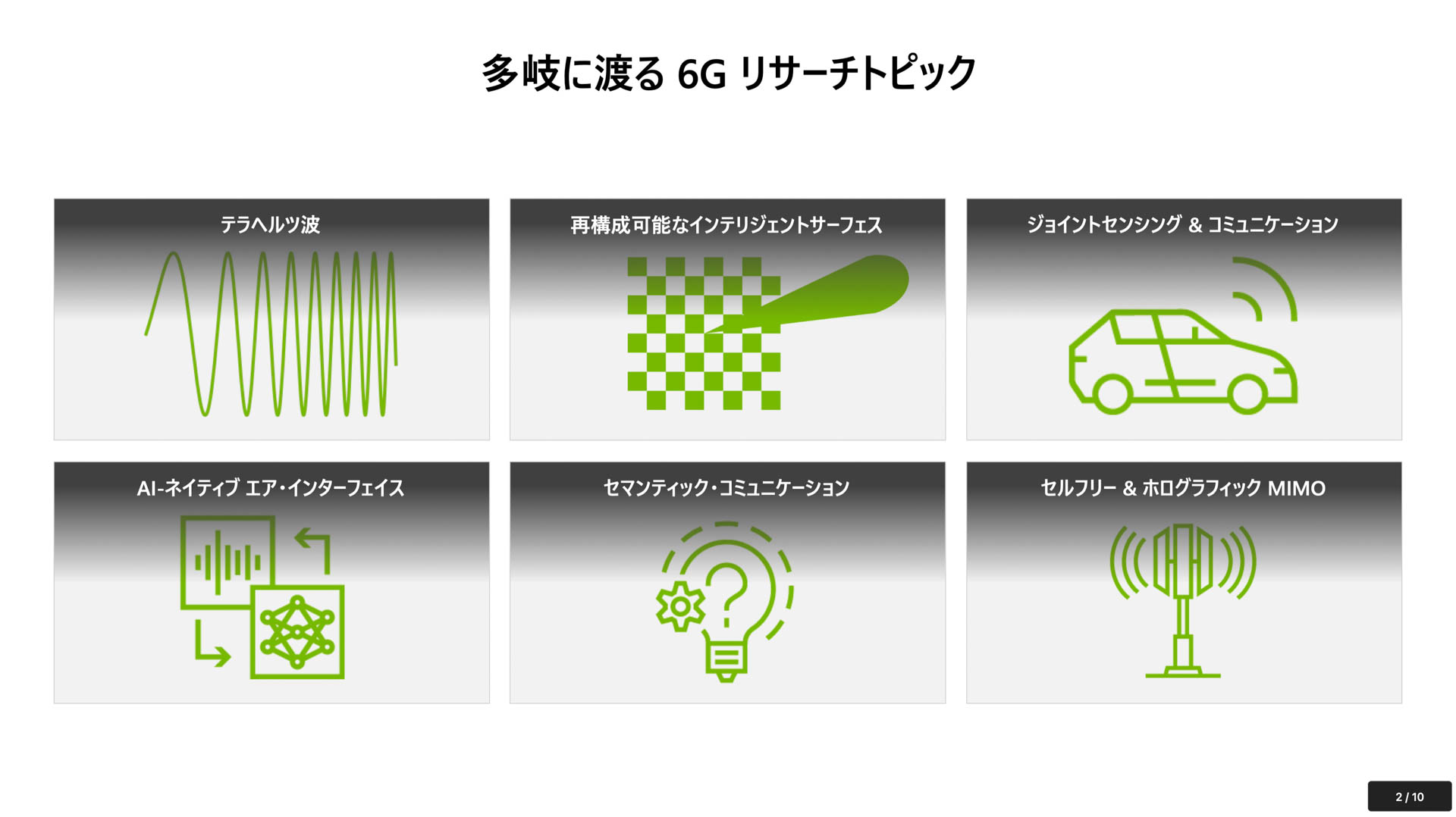 多岐に渡る 6G リサーチトピック

テラヘルツ波

再構成可能なインテリジェントサーフェス

ジョイントセンシング & コミュニケーション

AI-ネイティブ エア・インターフェイス

セマンティック・コミュニケーション

セルフリー & ホログラフィック MIMO

2 / 10